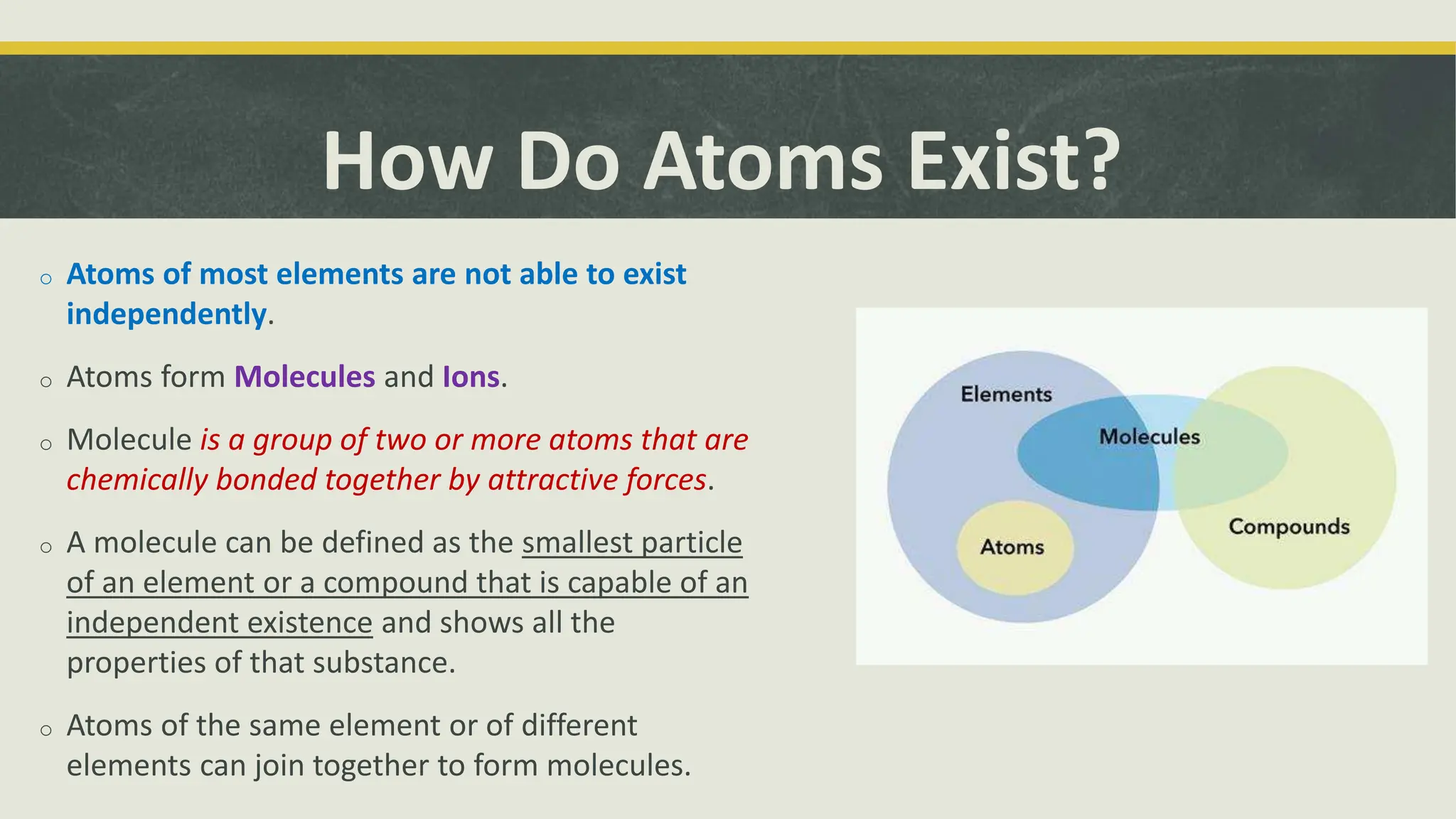 How Do Atoms Exist?

o Atoms of most elements are not able to exist independently.

o Atoms form Molecules and Ions.

o Molecule is a group of two or more atoms that are chemically bonded together by attractive forces.

o A molecule can be defined as the smallest particle of an element or a compound that is capable of an independent existence and shows all the properties of that substance.

o Atoms of the same element or of different elements can join together to form molecules.

Elements
Molecules
Atoms
Compounds